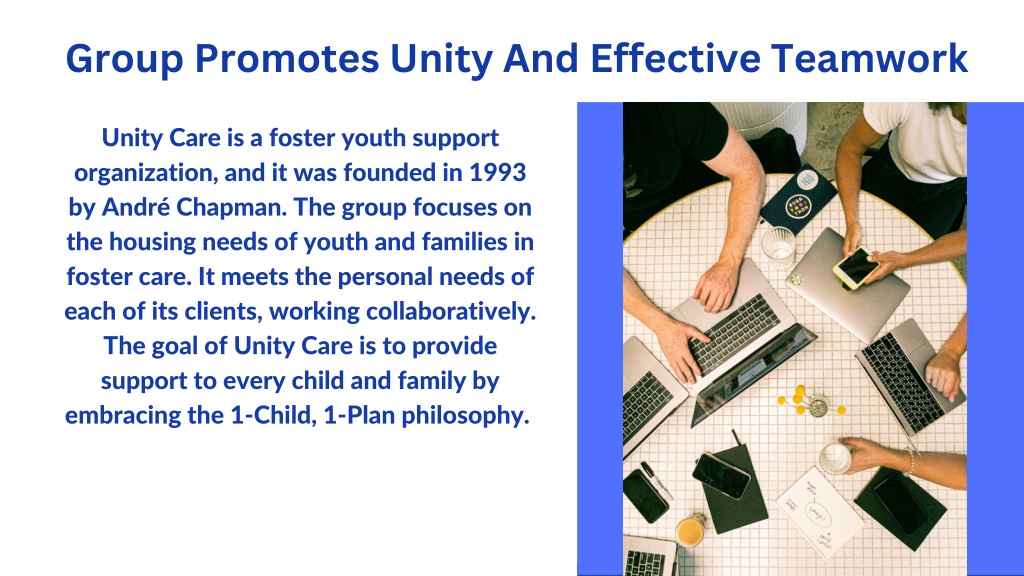 Group Promotes Unity And Effective Teamwork

Unity Care is a foster youth support organization, and it was founded in 1993 by André Chapman. The group focuses on the housing needs of youth and families in foster care. It meets the personal needs of each of its clients, working collaboratively. The goal of Unity Care is to provide support to every child and family by embracing the 1-Child, 1-Plan philosophy.